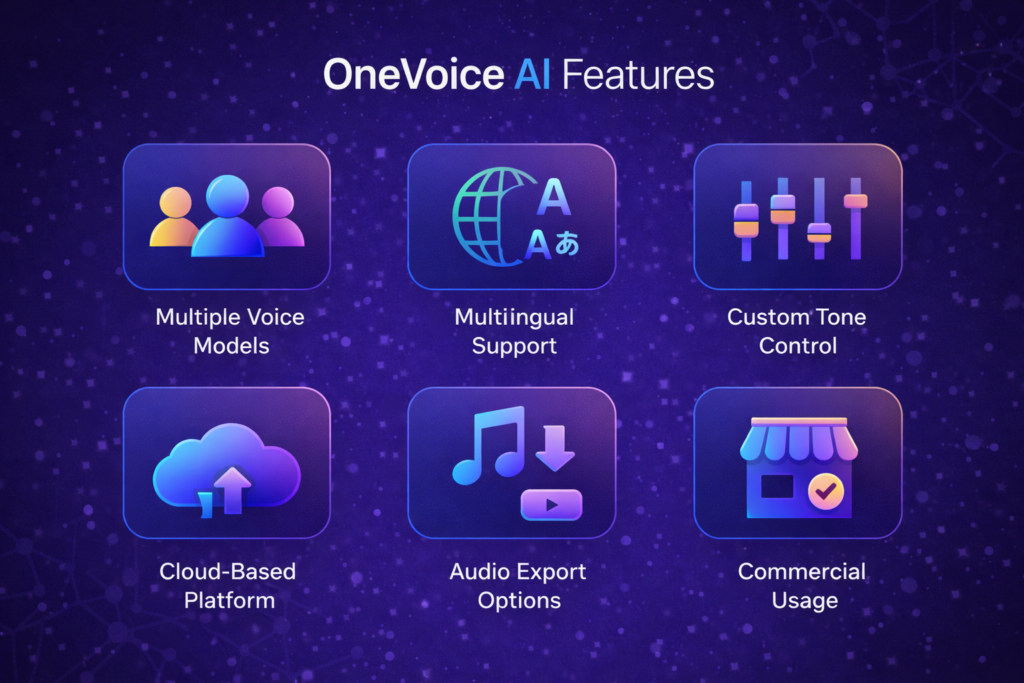 OneVoice AI Features

A
A あ

Multiple Voice Models

Multiingual Support

Custom Tone Control

Cloud-Based Platform

Audio Export Options

Commercial Usage